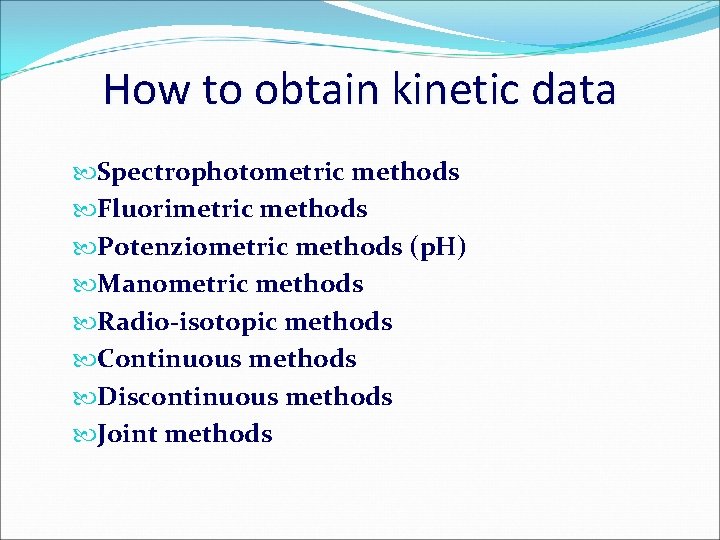 How to obtain kinetic data

Spectrophotometric methods
Fluorimetric methods
Potenziometric methods (pH)
Manometric methods
Radio-isotopic methods
Continuous methods
Discontinuous methods
Joint methods